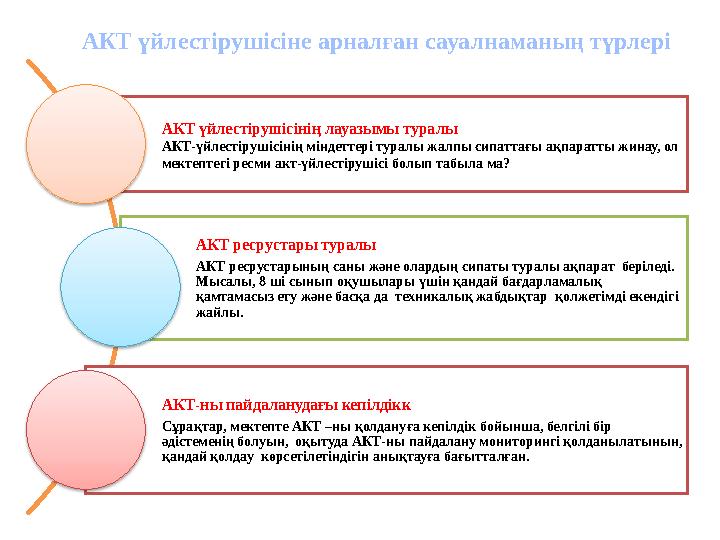 АКТ үйлестірушісіне арналған сауалнаманың түрлері

АКТ үйлестірушісінің лауазымы туралы

АКТ-үйлестірушісінің міндеттері туралы жалпы сипаттағы ақпаратты жинау, ол мектептегі ресми акт-үйлестірушісі болып табыла ма?

АКТ ресрустары туралы

АКТ ресрустарының саны және олардың сипаты туралы ақпарат беріледі. Мысалы, 8 ші сынып оқушылары үшін қандай бағдарламалық қамтамасыз ету және басқа да техникалық жабдықтар қолжетімді екендігі жайлы.

АКТ-ны пайдаланудағы кепілдікк

Сұрақтар, мектепте АКТ –ны қолдануға кепілдік бойынша, белгілі бір әдістеменің болуын, оқытуда АКТ-ны пайдалану мониторингі қолданылатынын, қандай қолдау көрсетілетіндігін анықтауға бағытталған.